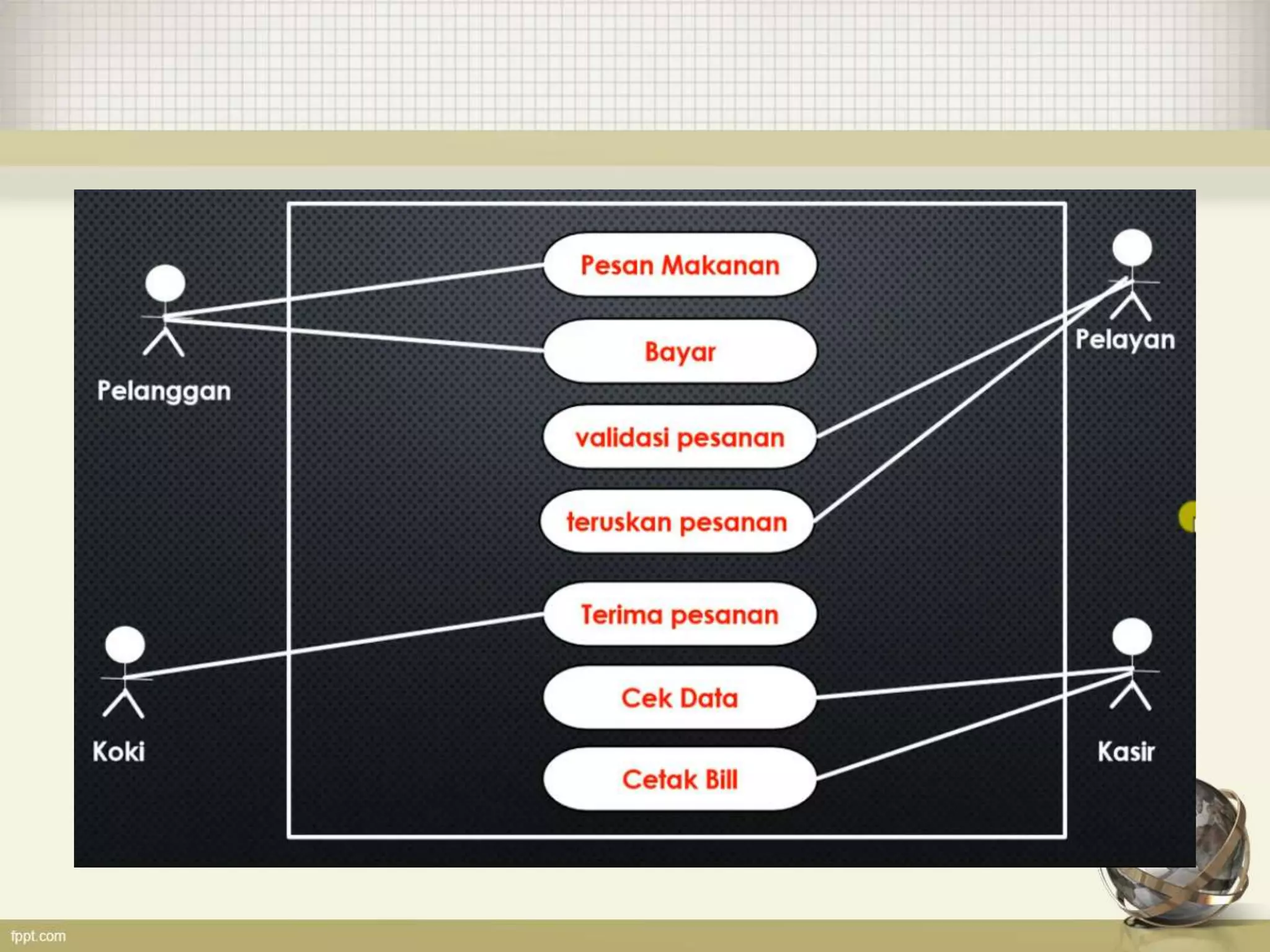 Pelanggan

Pesan Makanan

Bayar

validasi pesanan

teruskan pesanan

Terima pesanan

Cek Data

Cetak Bill

Pelayan

Koki

Kasir

fppt.com